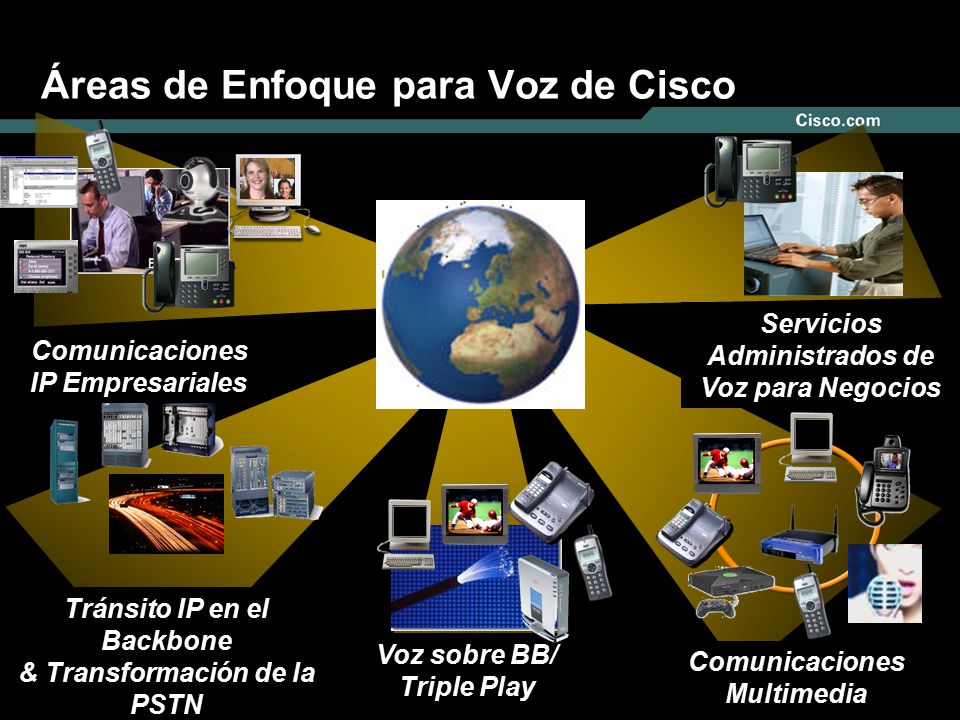 Áreas de Enfoque para Voz de Cisco

Cisco.com

Comunicaciones IP Empresariales

Servicios Administrados de Voz para Negocios

Tránsito IP en el Backbone & Transformación de la PSTN

Voz sobre BB/ Triple Play

Comunicaciones Multimedia